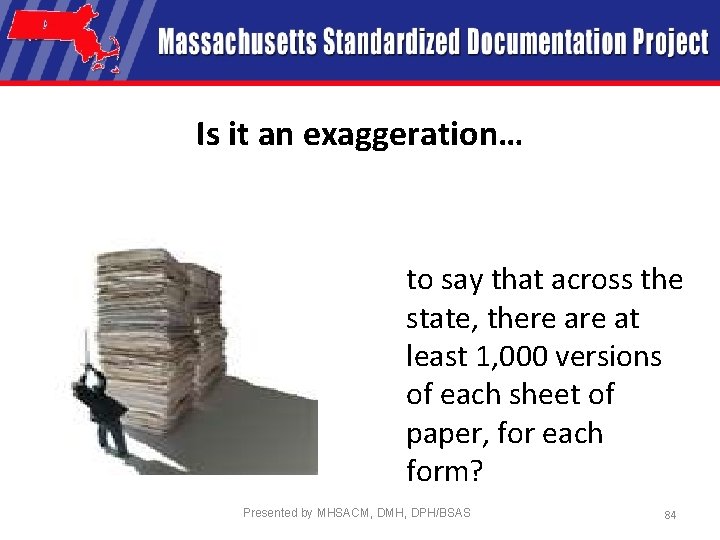 Massachusetts Standardized Documentation Project

Is it an exaggeration…

to say that across the state, there are at least 1,000 versions of each sheet of paper, for each form?

Presented by MHSACM, DMH, DPH/BSAS

84